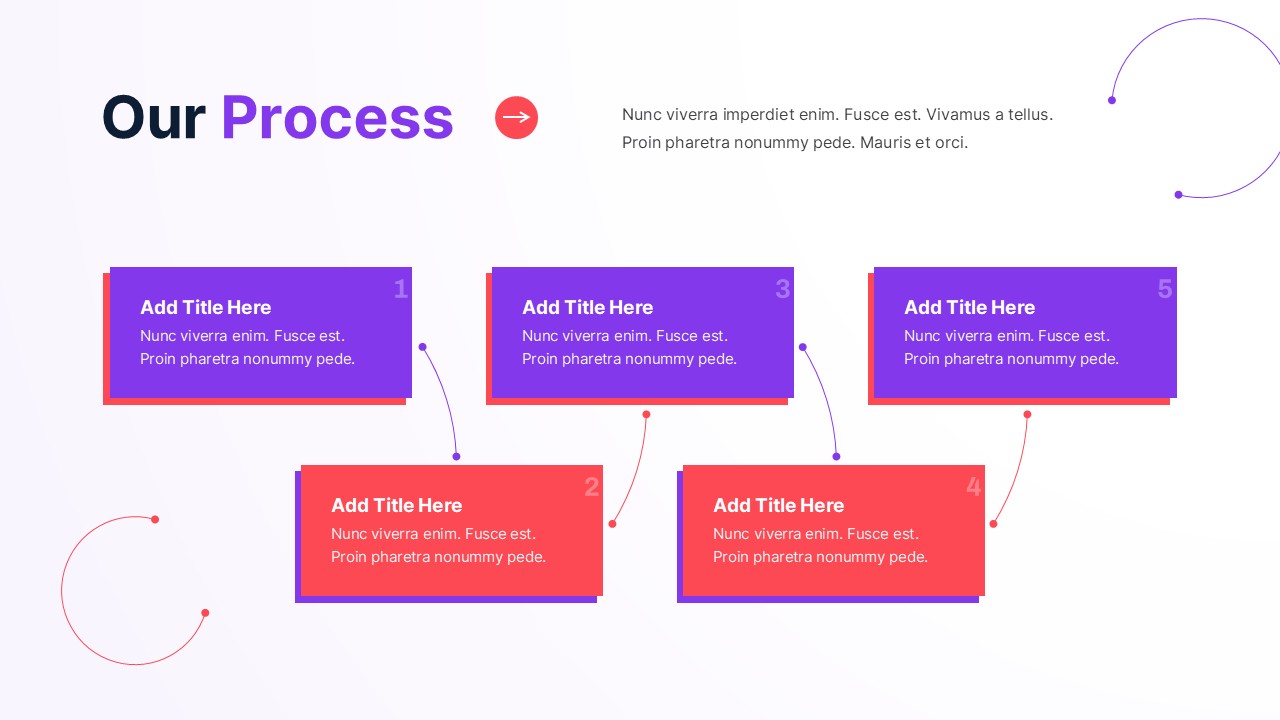 Our Process

Nunc viverra imperdiet enim. Fusce est. Vivamus a tellus. Proin pharetra nonummy pede. Mauris et orci.

1
Add Title Here
Nunc viverra enim. Fusce est. Proin pharetra nonummy pede.

2
Add Title Here
Nunc viverra enim. Fusce est. Proin pharetra nonummy pede.

3
Add Title Here
Nunc viverra enim. Fusce est. Proin pharetra nonummy pede.

4
Add Title Here
Nunc viverra enim. Fusce est. Proin pharetra nonummy pede.

5
Add Title Here
Nunc viverra enim. Fusce est. Proin pharetra nonummy pede.